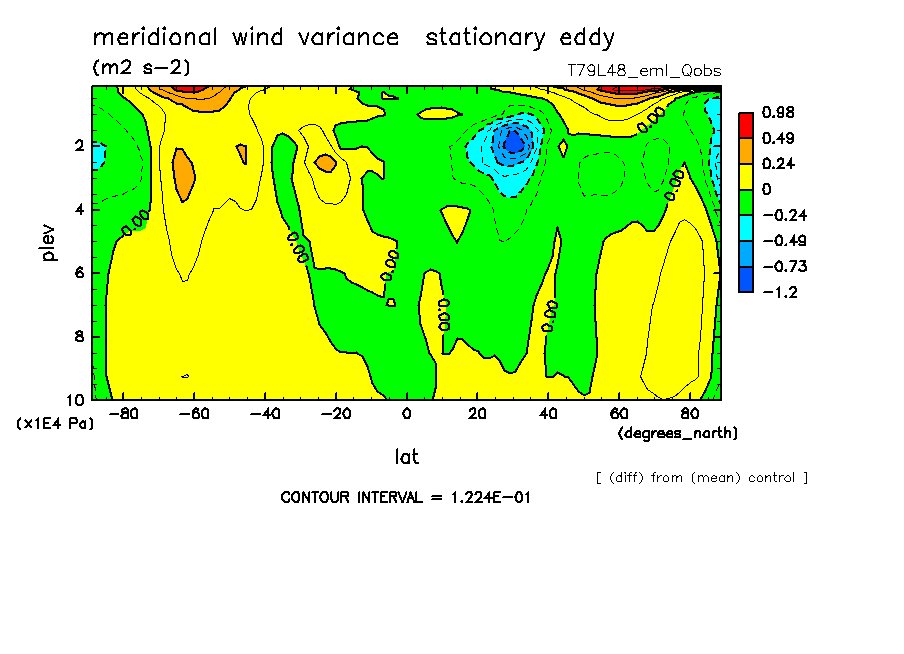 meridional wind variance stationary eddy
(m2 s-2)
T79L48_eml_Qobs

0.98
0.49
0.24
0
-0.24
-0.49
-0.73
-1.2

plev
2
4
6
8
10
(x1E4 Pa)

0.00
0.00
0.00
0.00
0.00
0.00
0.00

-80 -60 -40 -20 0 20 40 60 80
(degrees_north)
lat

[ (diff) from (mean) control ]

CONTOUR INTERVAL = 1.224E-01